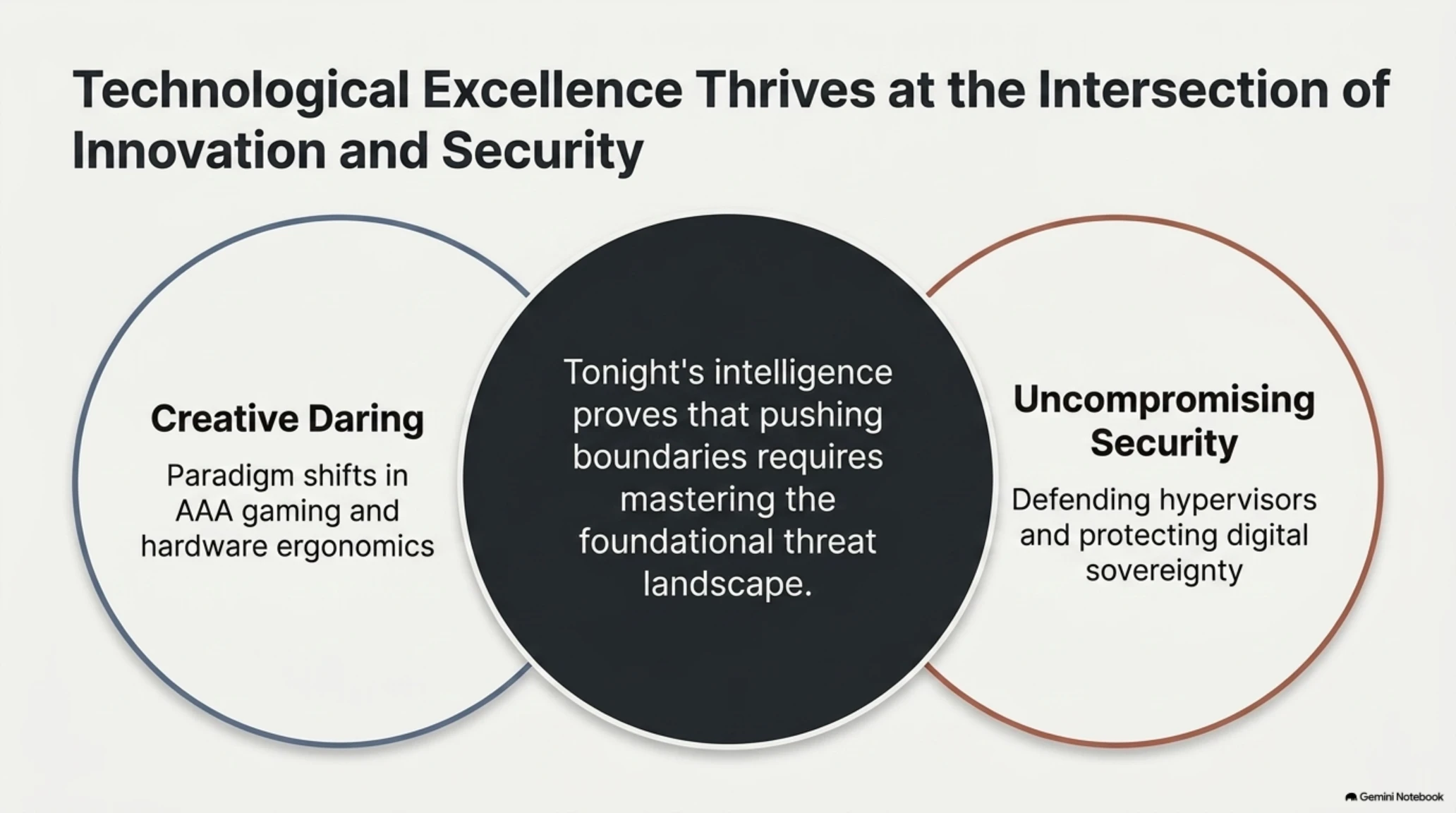 Technological Excellence Thrives at the Intersection of Innovation and Security

Creative Daring

Paradigm shifts in AAA gaming and hardware ergonomics

Tonight's intelligence proves that pushing boundaries requires mastering the foundational threat landscape.

Uncompromising Security

Defending hypervisors and protecting digital sovereignty

Gemini Notebook